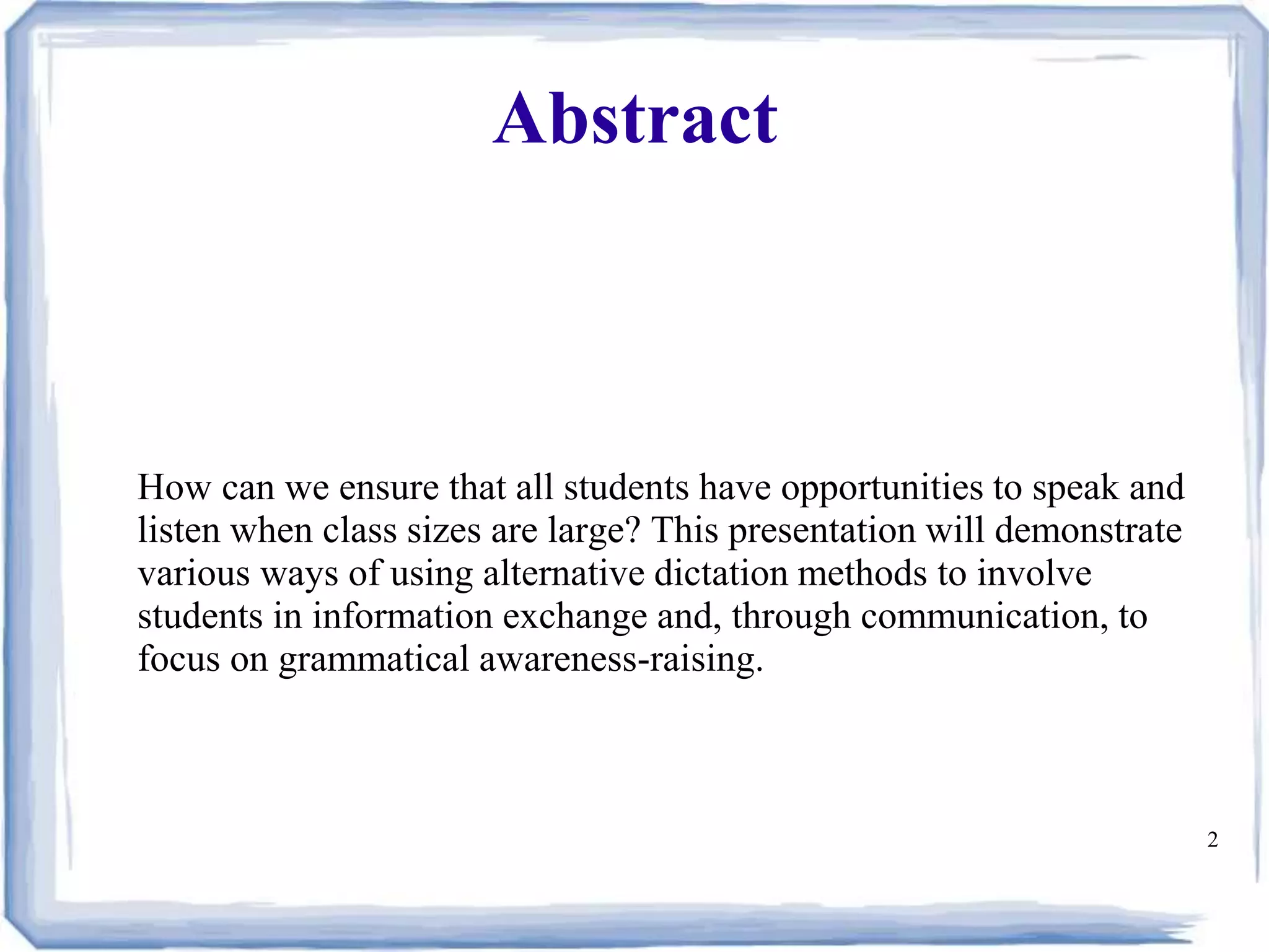 Abstract

How can we ensure that all students have opportunities to speak and listen when class sizes are large? This presentation will demonstrate various ways of using alternative dictation methods to involve students in information exchange and, through communication, to focus on grammatical awareness-raising.

2